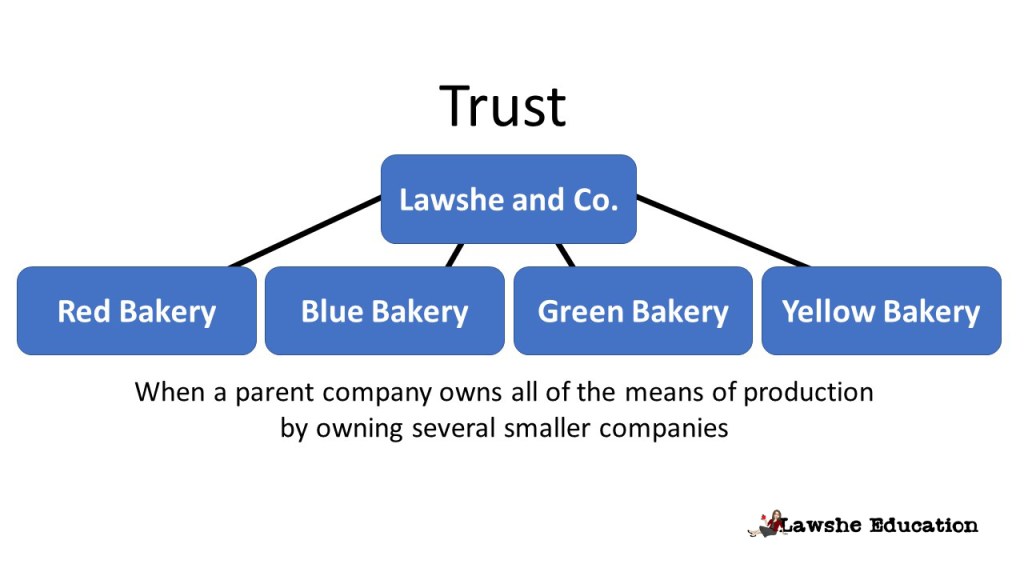 Trust

Lawshe and Co.

Red Bakery

Blue Bakery

Green Bakery

Yellow Bakery

When a parent company owns all of the means of production by owning several smaller companies

Lawshe Education